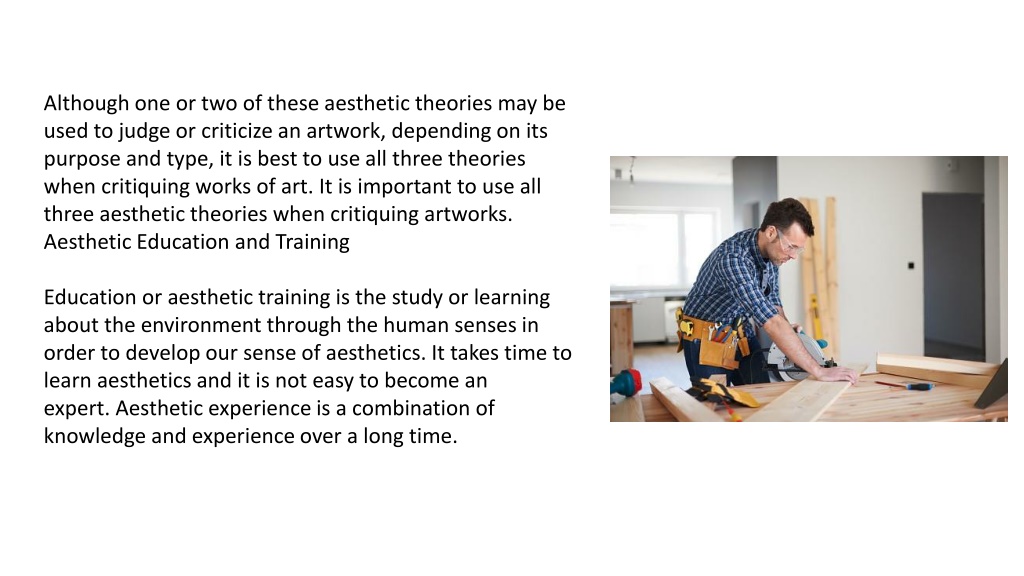 Although one or two of these aesthetic theories may be used to judge or criticize an artwork, depending on its purpose and type, it is best to use all three theories when critiquing works of art. It is important to use all three aesthetic theories when critiquing artworks.
Aesthetic Education and Training

Education or aesthetic training is the study or learning about the environment through the human senses in order to develop our sense of aesthetics. It takes time to learn aesthetics and it is not easy to become an expert. Aesthetic experience is a combination of knowledge and experience over a long time.